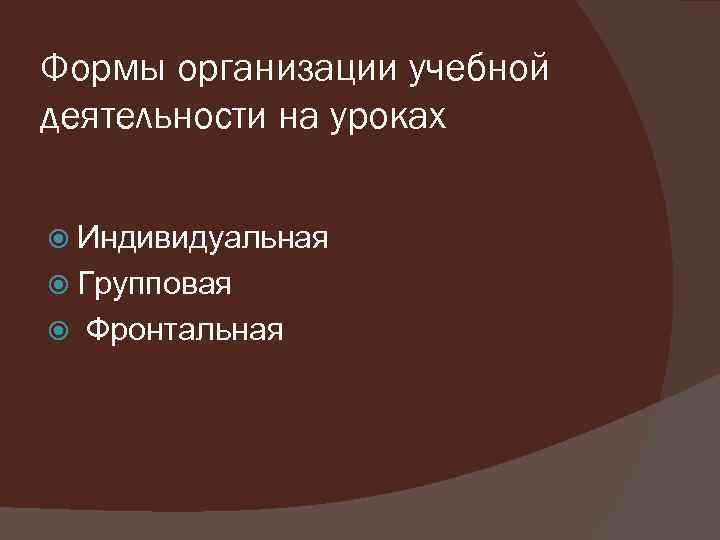 Формы организации учебной деятельности на уроках

Индивидуальная
Групповая
Фронтальная